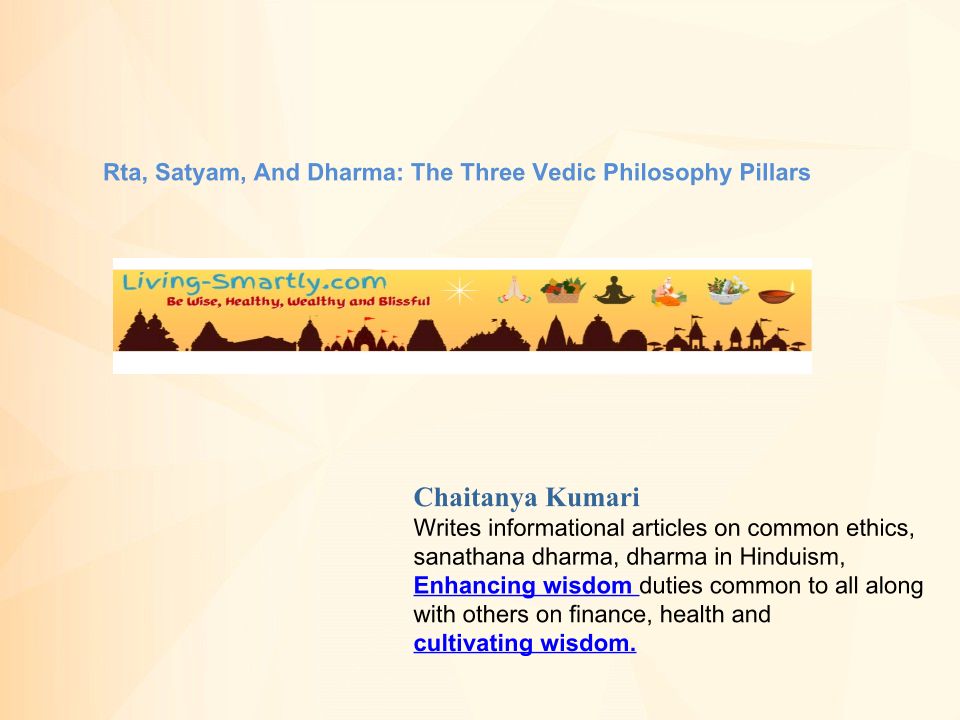 Rta, Satyam, And Dharma: The Three Vedic Philosophy Pillars

Living-Smartly.com
Be Wise, Healthy, Wealthy and Blissful

Chaitanya Kumari
Writes informational articles on common ethics, sanathana dharma, dharma in Hinduism, Enhancing wisdom duties common to all along with others on finance, health and cultivating wisdom.